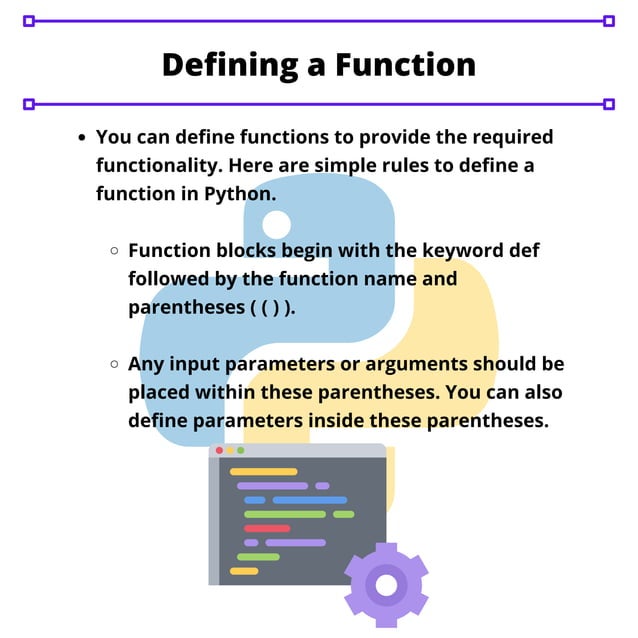 Defining a Function

• You can define functions to provide the required functionality. Here are simple rules to define a function in Python.

◦ Function blocks begin with the keyword def followed by the function name and parentheses ( ( ) ).

◦ Any input parameters or arguments should be placed within these parentheses. You can also define parameters inside these parentheses.